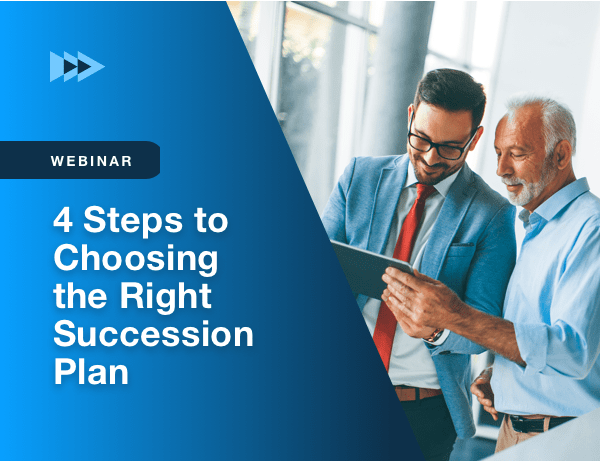 WEBINAR

4 Steps to Choosing the Right Succession Plan